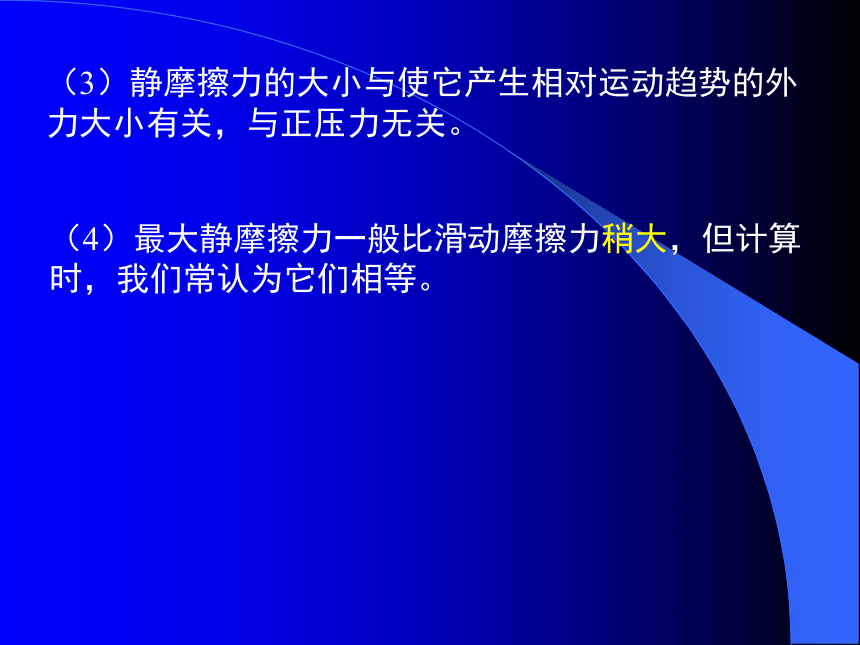 （3）静摩擦力的大小与使它产生相对运动趋势的外力大小有关，与正压力无关。

（4）最大静摩擦力一般比滑动摩擦力稍大，但计算时，我们常认为它们相等。